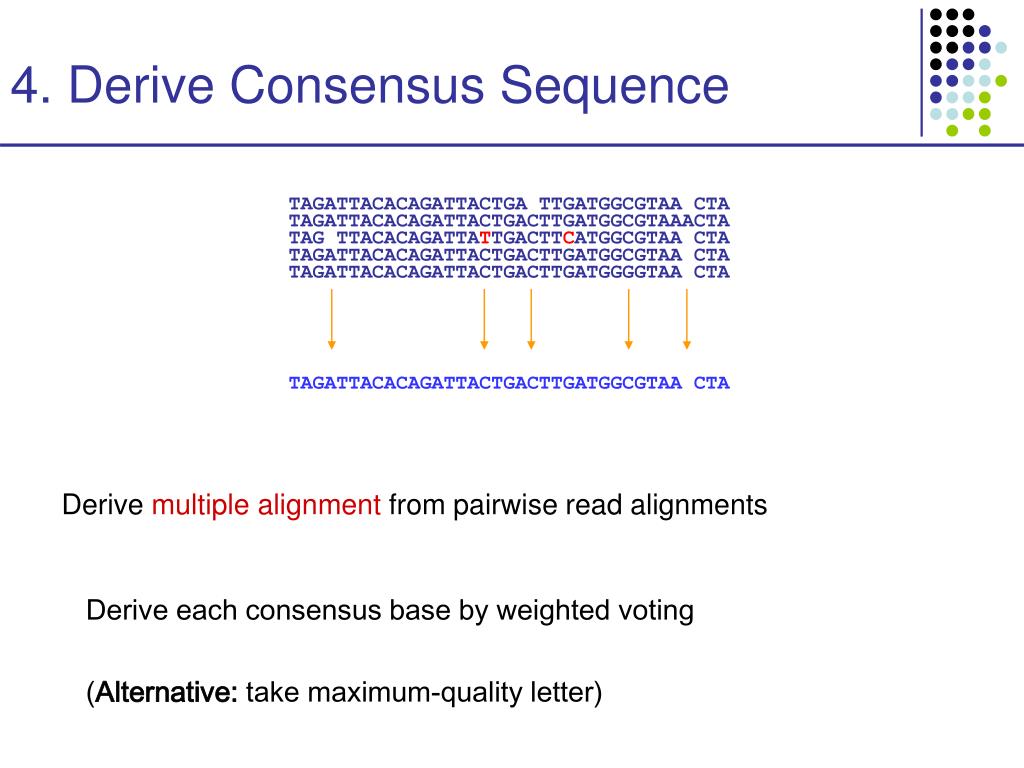 4. Derive Consensus Sequence

TAGATTACACAGATTACTGA TTGATGGCGTAA CTA
TAGATTACACAGATTACTGACTTGATGGCGTAAACTA
TAG TTACACAGATTATTGACTTCATGGCGTAA CTA
TAGATTACACAGATTACTGACTTGATGGCGTAA CTA
TAGATTACACAGATTACTGACTTGATGGGGTAA CTA

TAGATTACACAGATTACTGACTTGATGGCGTAA CTA

Derive multiple alignment from pairwise read alignments

Derive each consensus base by weighted voting

(Alternative: take maximum-quality letter)